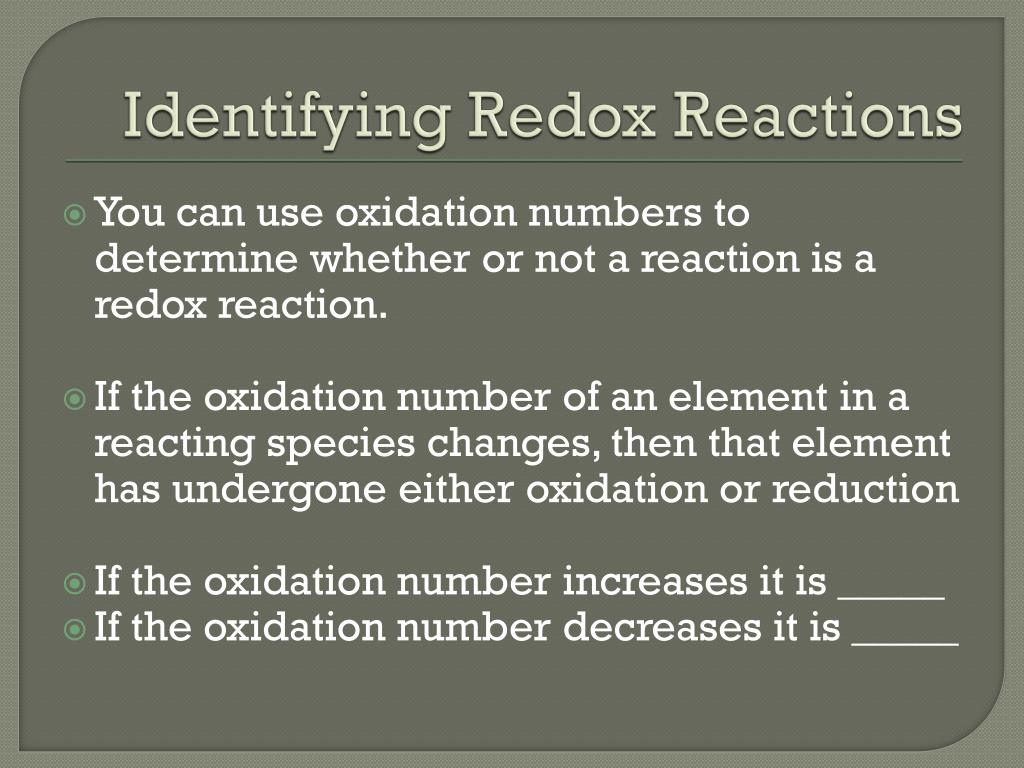 Identifying Redox Reactions

You can use oxidation numbers to determine whether or not a reaction is a redox reaction.

If the oxidation number of an element in a reacting species changes, then that element has undergone either oxidation or reduction

If the oxidation number increases it is _____
If the oxidation number decreases it is _____